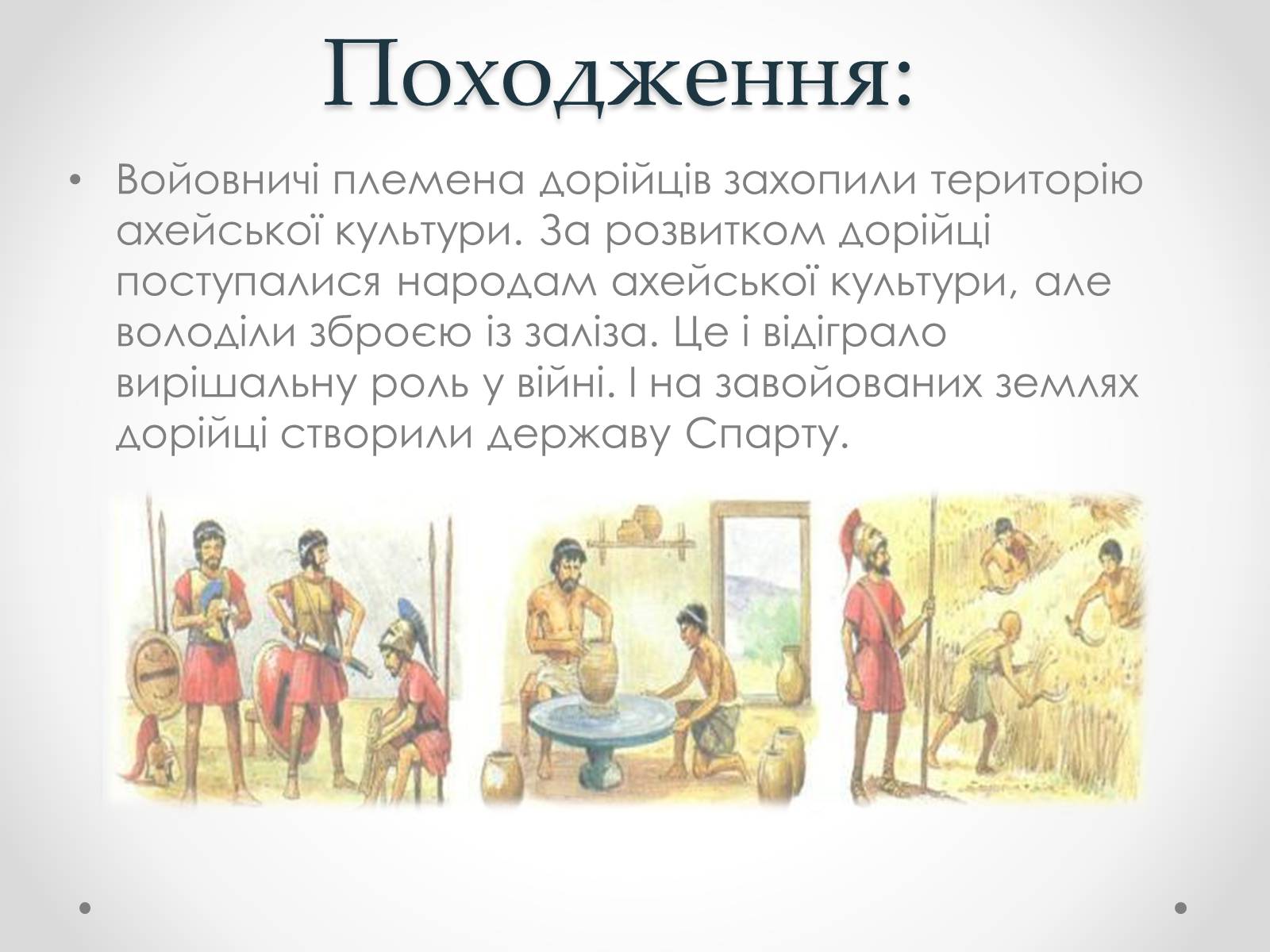 Походження:

• Войовничі племена дорійців захопили територію ахейської культури. За розвитком дорійці поступалися народам ахейської культури, але володіли зброєю із заліза. Це і відіграло вирішальну роль у війні. І на завойованих землях дорійці створили державу Спарту.